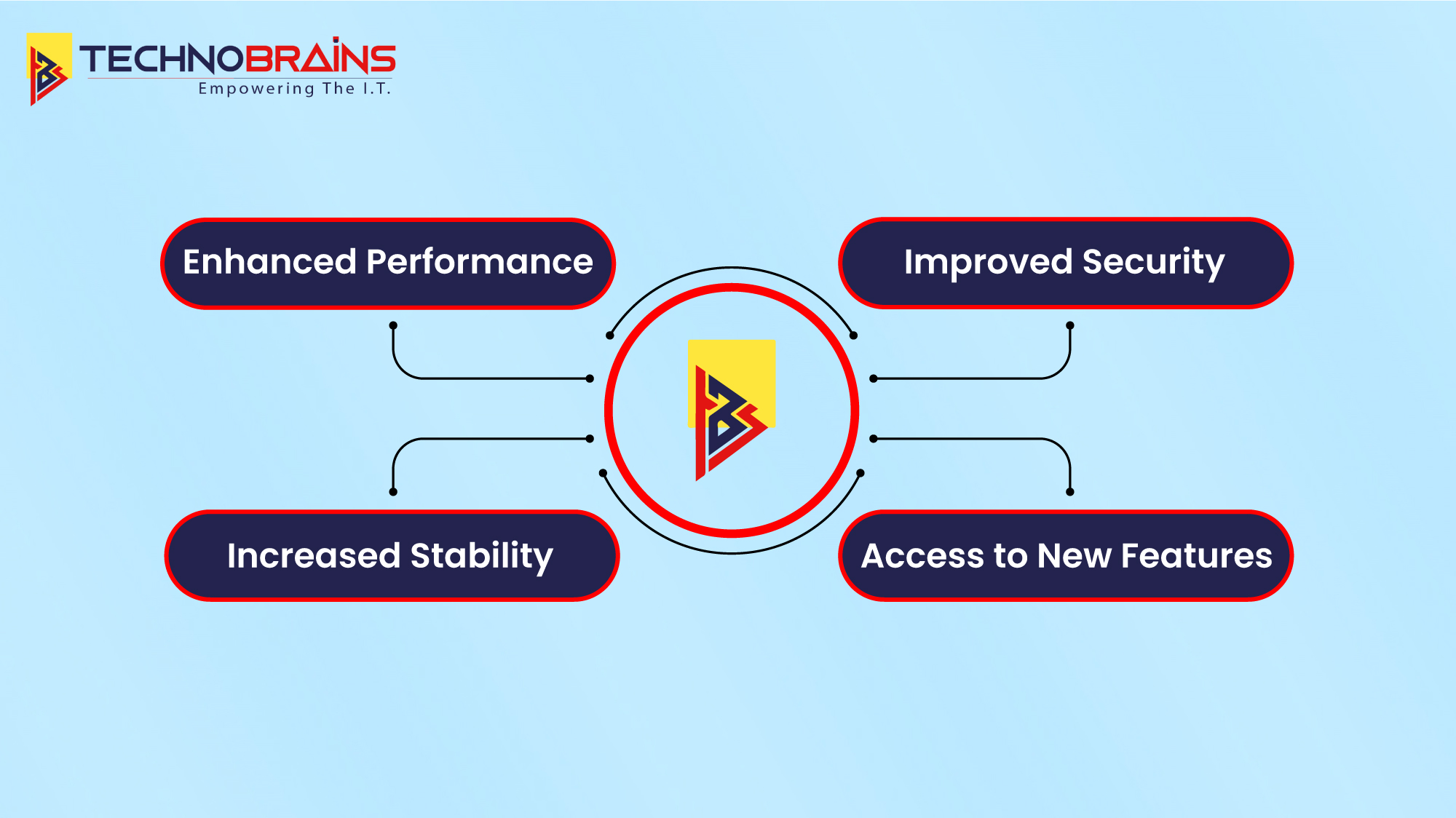 TECHNOBRAINS
Empowering The I.T.

Enhanced Performance

Improved Security

Increased Stability

Access to New Features